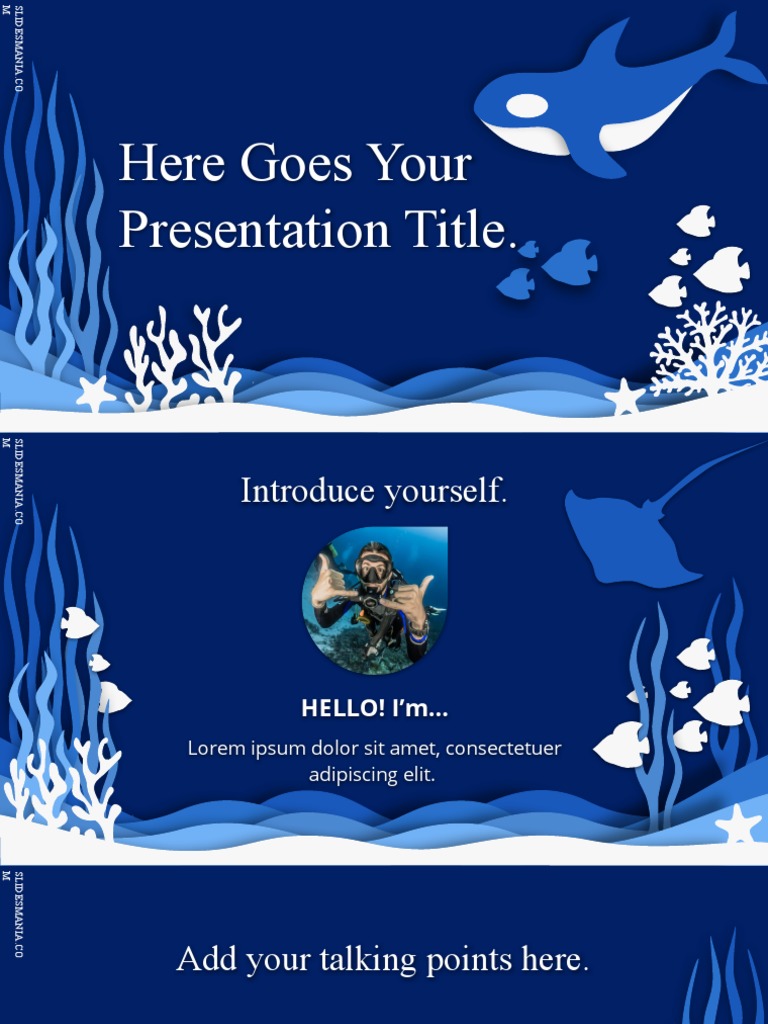 SLIDESMANIA.COM

Here Goes Your Presentation Title.

SLIDESMANIA.COM

Introduce yourself.

HELLO! I'm...

Lorem ipsum dolor sit amet, consectetuer adipiscing elit.

SLIDESMANIA.COM

Add your talking points here.